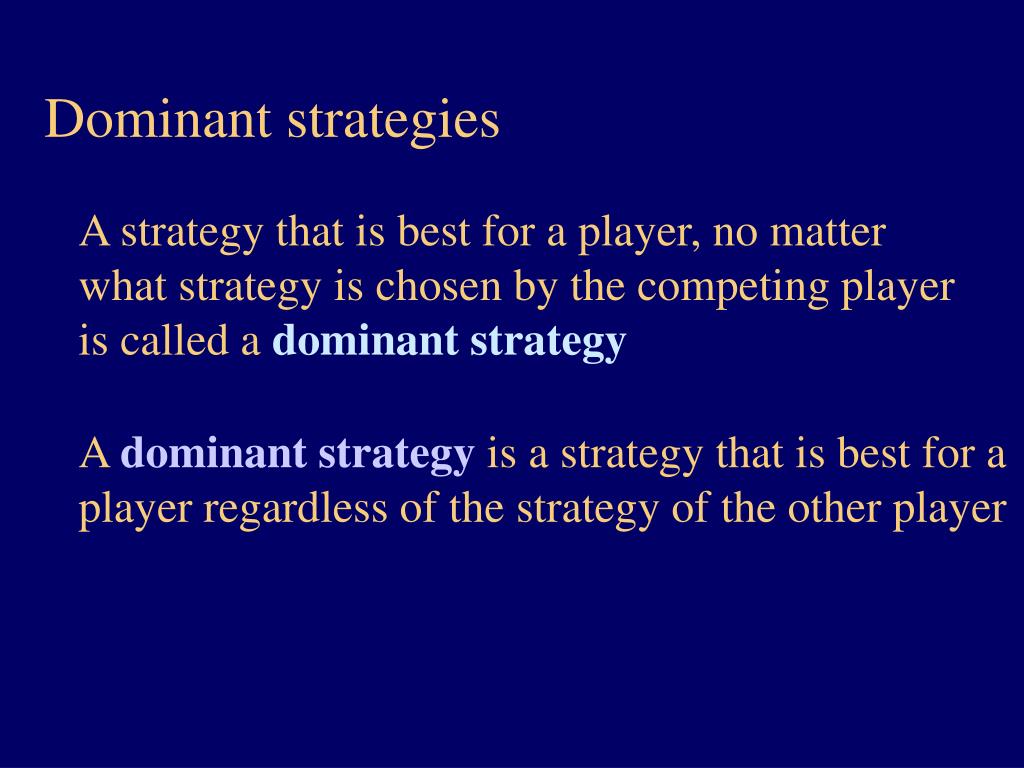 Dominant strategies

A strategy that is best for a player, no matter what strategy is chosen by the competing player is called a dominant strategy

A dominant strategy is a strategy that is best for a player regardless of the strategy of the other player